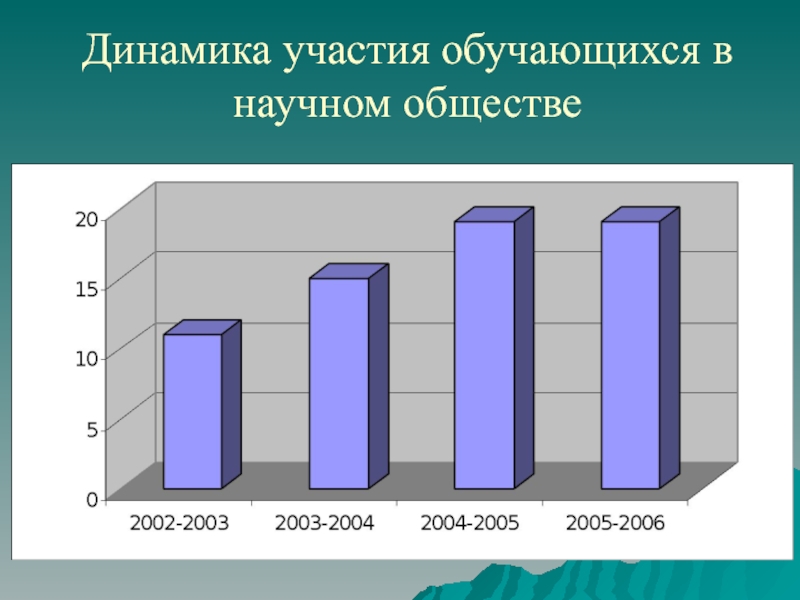 Динамика участия обучающихся в научном обществе

20
15
10
5
0

2002-2003
2003-2004
2004-2005
2005-2006